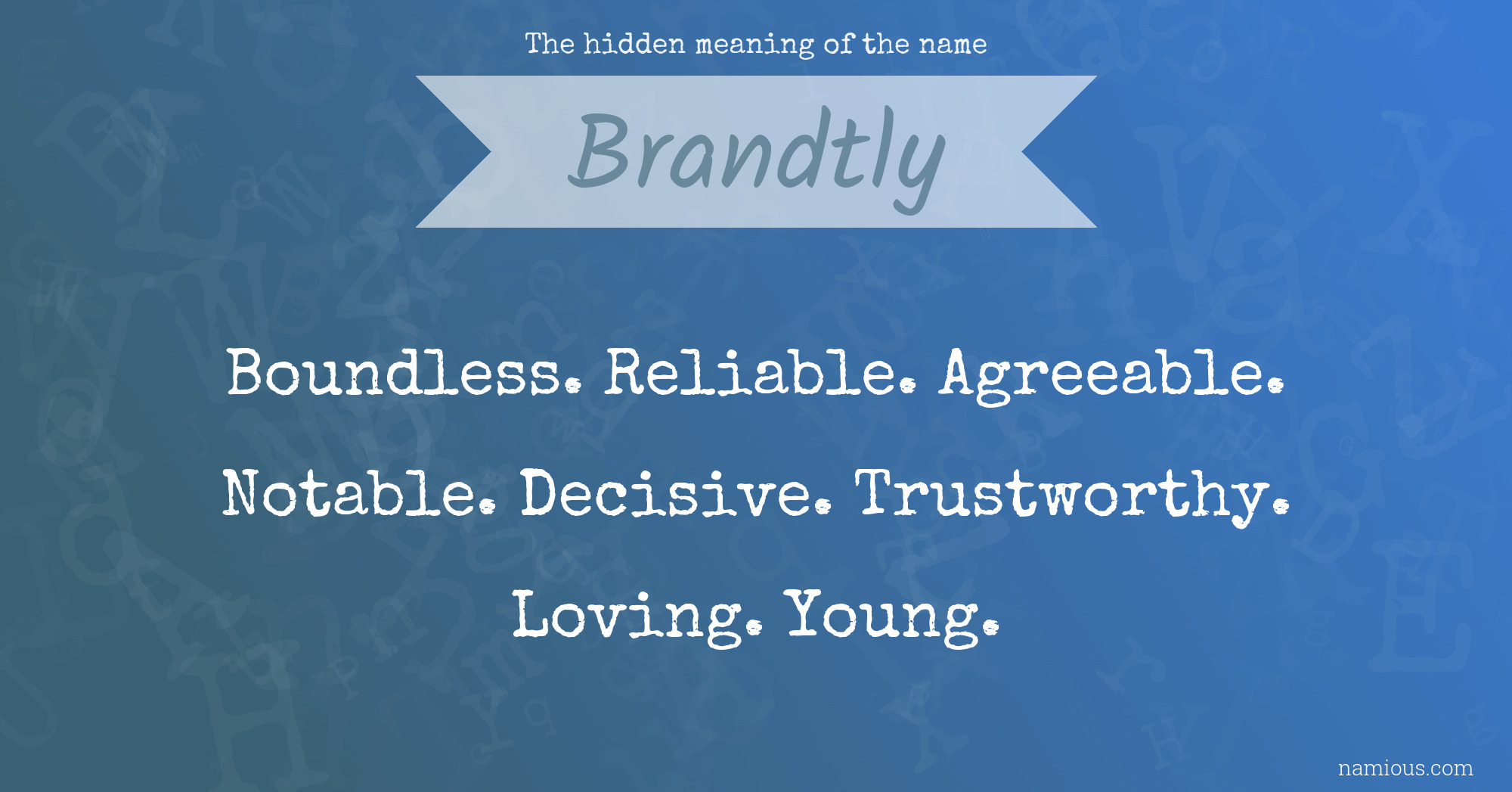 The hidden meaning of the name

Brandtly

Boundless. Reliable. Agreeable. Notable. Decisive. Trustworthy. Loving. Young.

namious.com